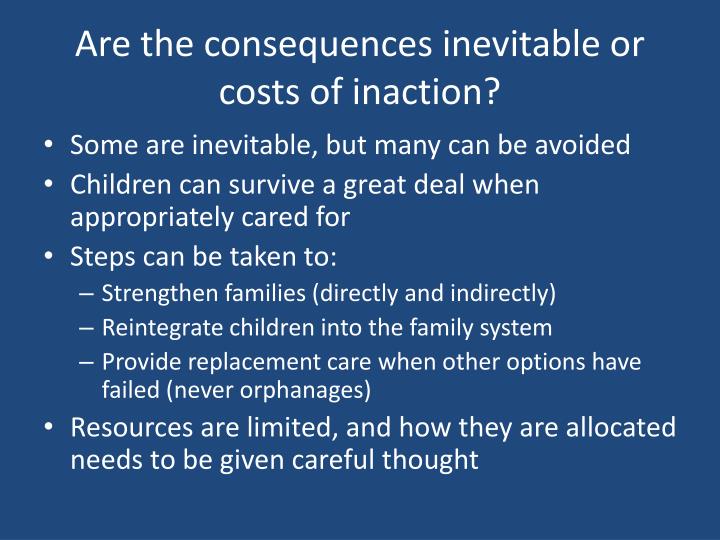 Are the consequences inevitable or costs of inaction?

• Some are inevitable, but many can be avoided
• Children can survive a great deal when appropriately cared for
• Steps can be taken to:
– Strengthen families (directly and indirectly)
– Reintegrate children into the family system
– Provide replacement care when other options have failed (never orphanages)
• Resources are limited, and how they are allocated needs to be given careful thought